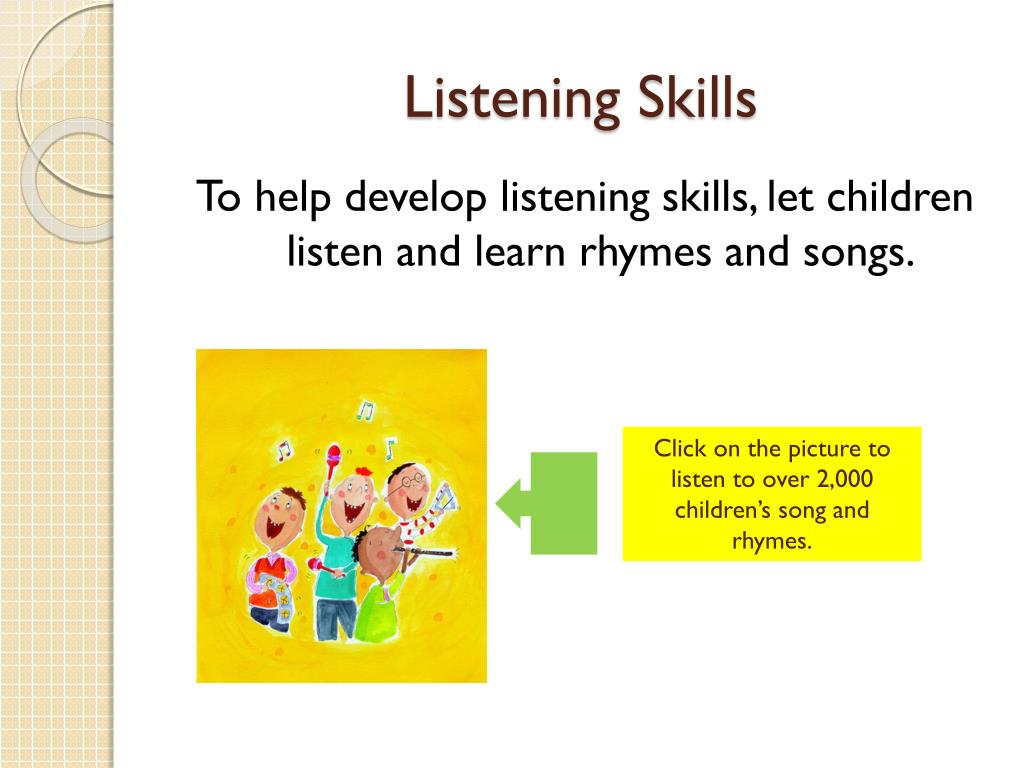 Listening Skills

To help develop listening skills, let children listen and learn rhymes and songs.

Click on the picture to listen to over 2,000 children's song and rhymes.